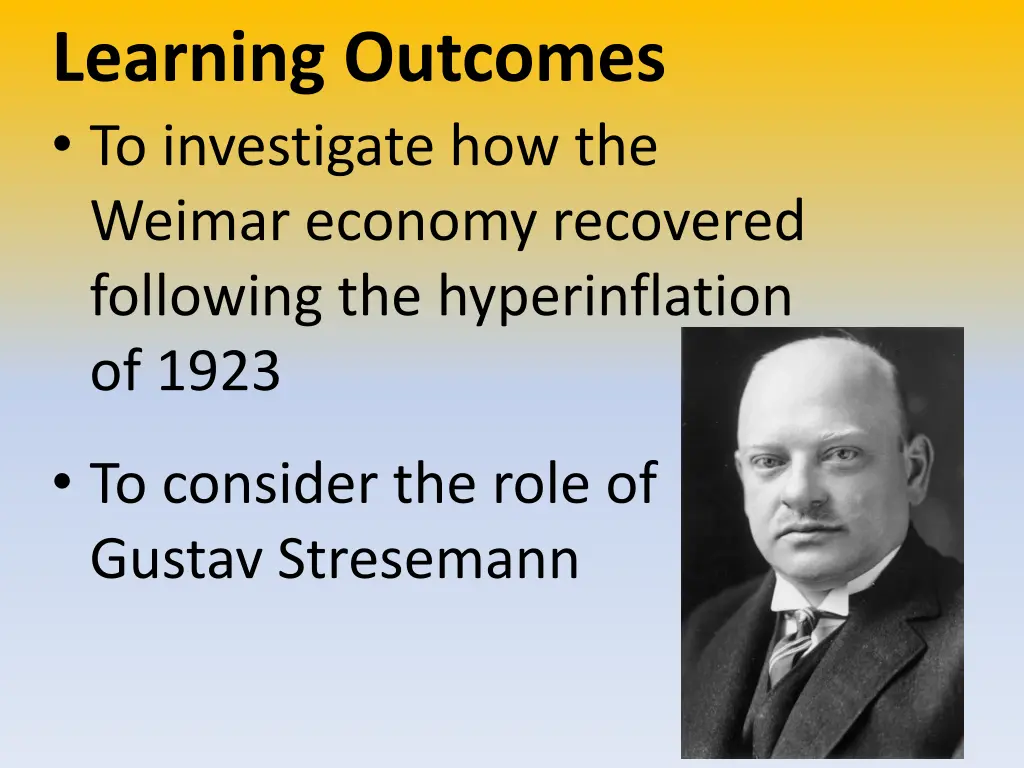 Learning Outcomes

• To investigate how the Weimar economy recovered following the hyperinflation of 1923

• To consider the role of Gustav Stresemann